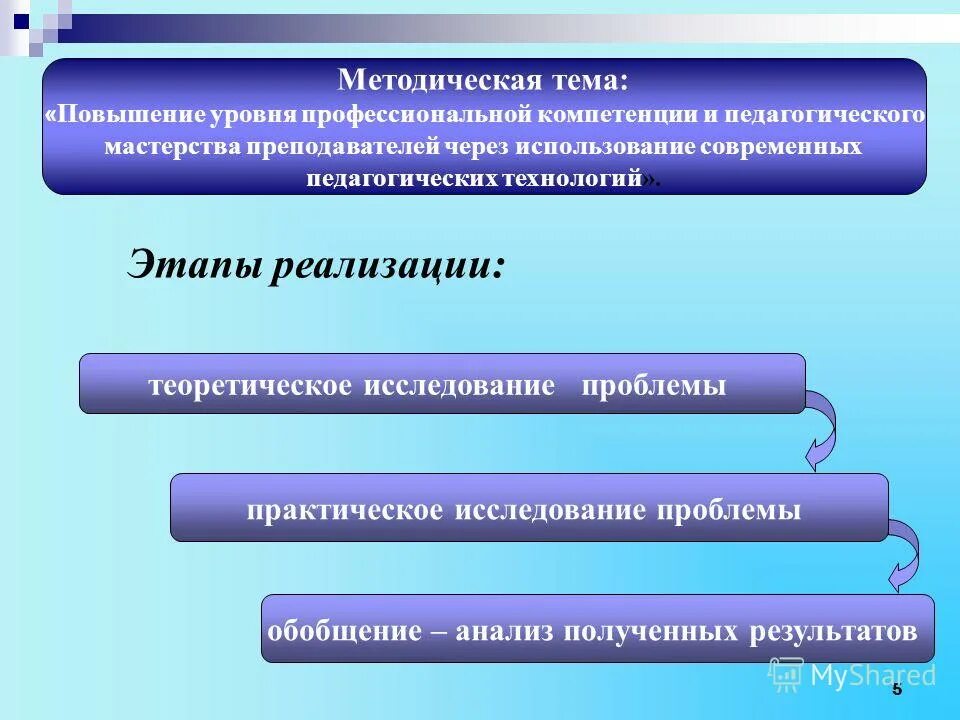 Методическая тема:
«Повышение уровня профессиональной компетенции и педагогического мастерства преподавателей через использование современных педагогических технологий».

Этапы реализации:

теоретическое исследование проблемы

практическое исследование проблемы

обобщение – анализ полученных результатов

MyShared

5